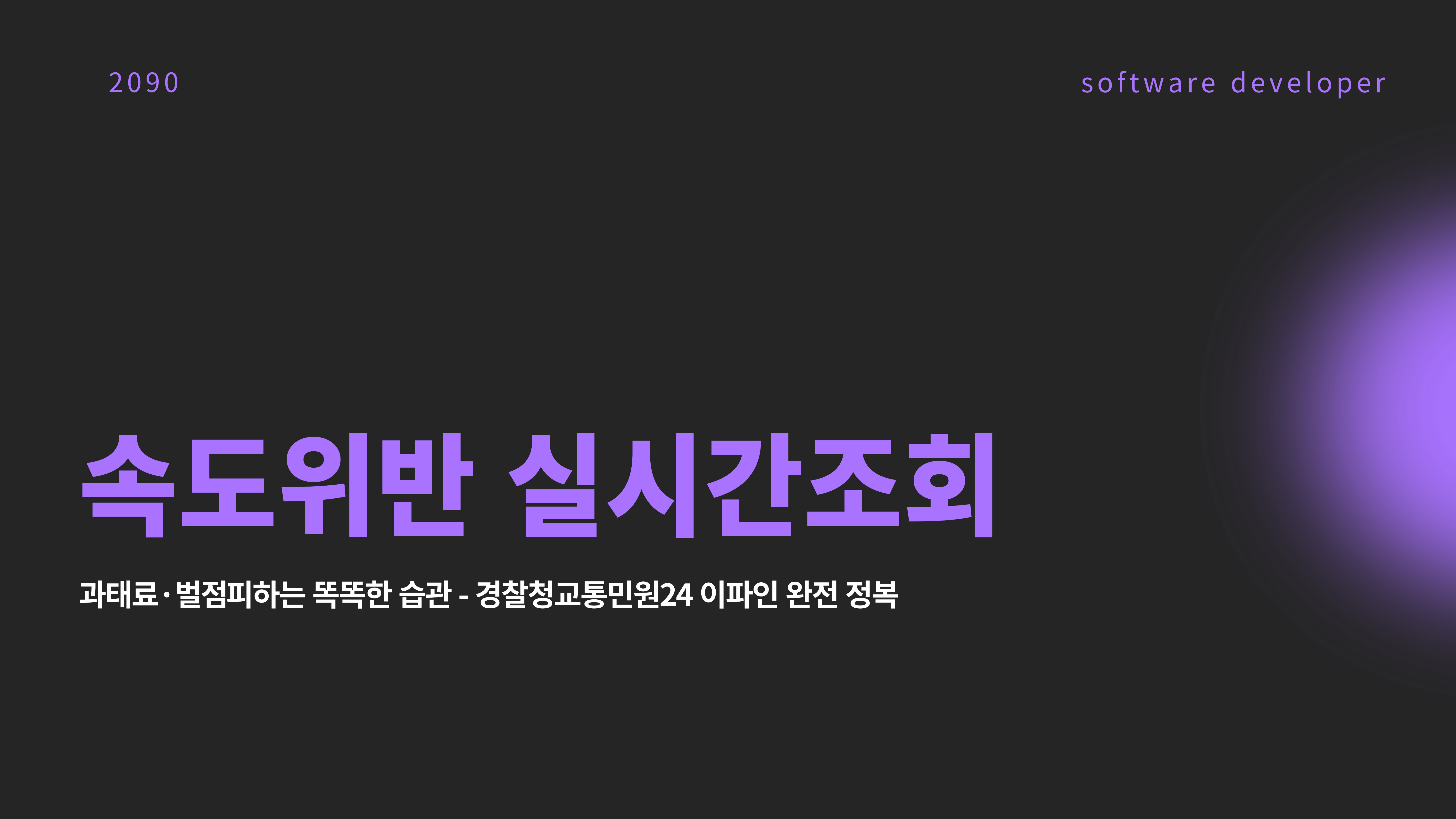 2090

software developer

속도위반 실시간조회

과태료·벌점피하는 똑똑한 습관 - 경찰청교통민원24 이파인 완전 정복